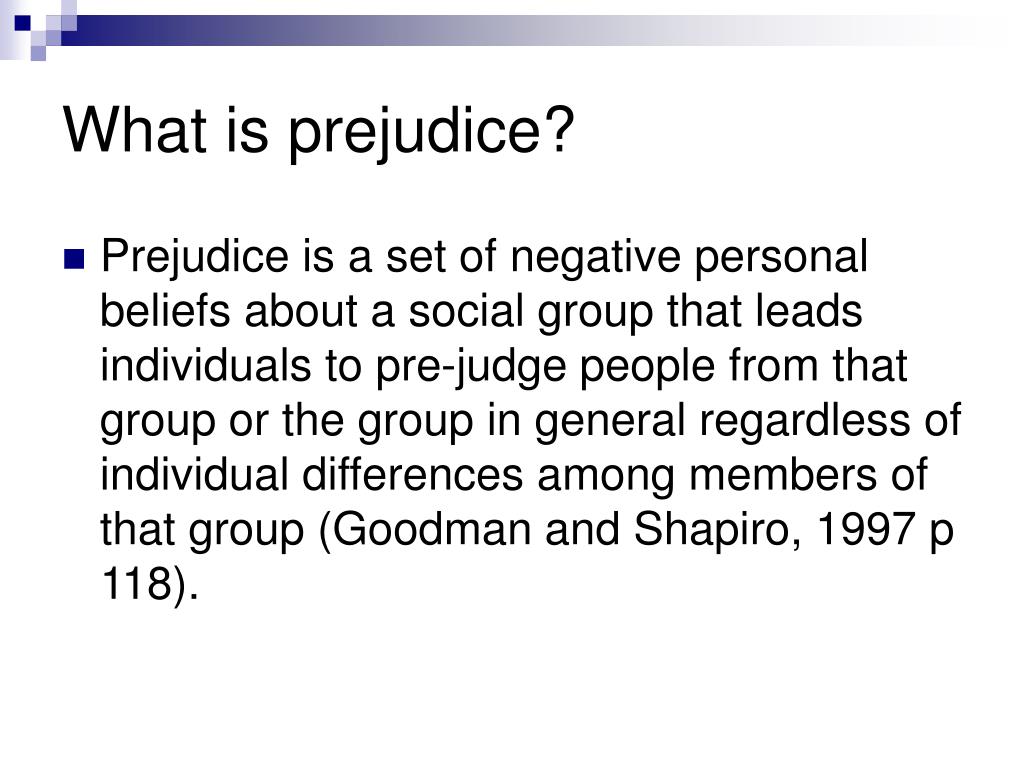 What is prejudice?

Prejudice is a set of negative personal beliefs about a social group that leads individuals to pre-judge people from that group or the group in general regardless of individual differences among members of that group (Goodman and Shapiro, 1997 p 118).